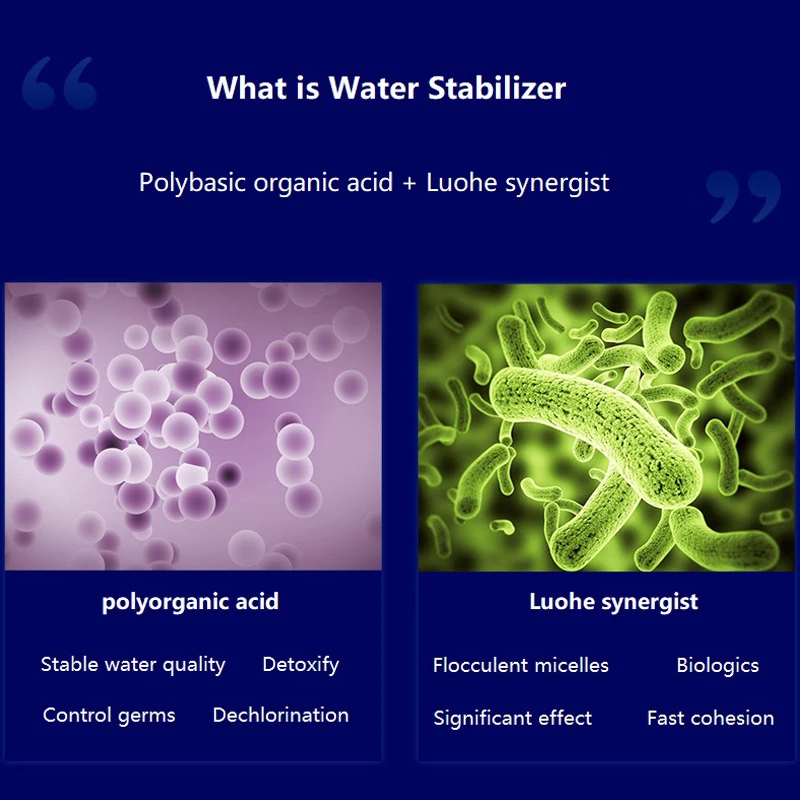 What is Water Stabilizer

Polybasic organic acid + Luohe synergist

polyorganic acid

Stable water quality Detoxify

Control germs Dechlorination

Luohe synergist

Flocculent micelles Biologics

Significant effect Fast cohesion